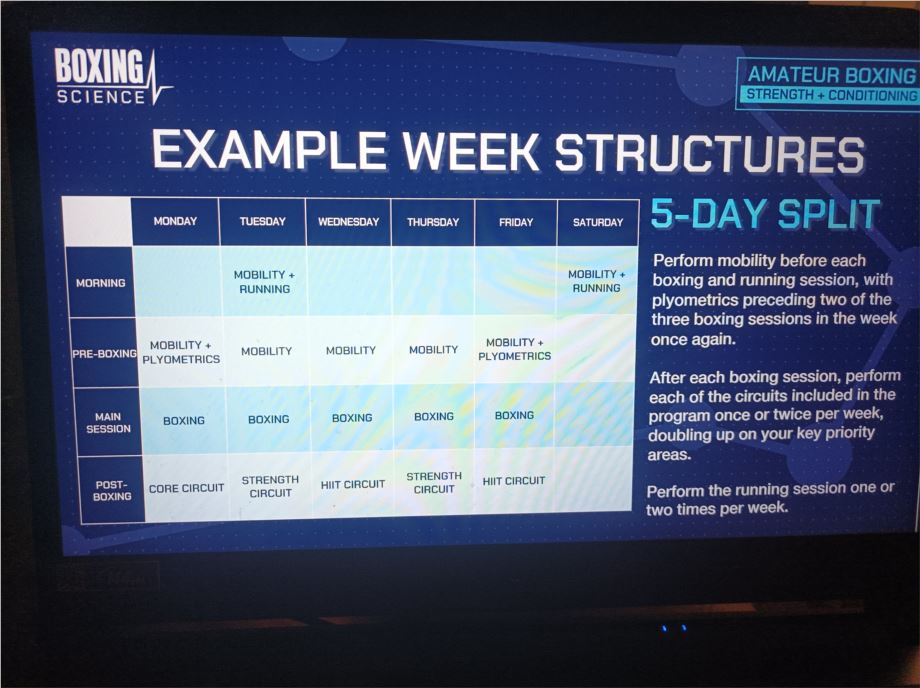 BOXING SCIENCE

AMATEUR BOXING
STRENGTH + CONDITIONING

EXAMPLE WEEK STRUCTURES

| | MONDAY | TUESDAY | WEDNESDAY | THURSDAY | FRIDAY | SATURDAY |
|---|---|---|---|---|---|---|
| MORNING | | MOBILITY + RUNNING | | | | MOBILITY + RUNNING |
| PRE-BOXING | MOBILITY + PLYOMETRICS | MOBILITY | MOBILITY | MOBILITY | MOBILITY + PLYOMETRICS | |
| MAIN SESSION | BOXING | BOXING | BOXING | BOXING | BOXING | |
| POST-BOXING | CORE CIRCUIT | STRENGTH CIRCUIT | HIIT CIRCUIT | STRENGTH CIRCUIT | HIIT CIRCUIT | |

5-DAY SPLIT

Perform mobility before each boxing and running session, with plyometrics preceding two of the three boxing sessions in the week once again.

After each boxing session, perform each of the circuits included in the program once or twice per week, doubling up on your key priority areas.

Perform the running session one or two times per week.